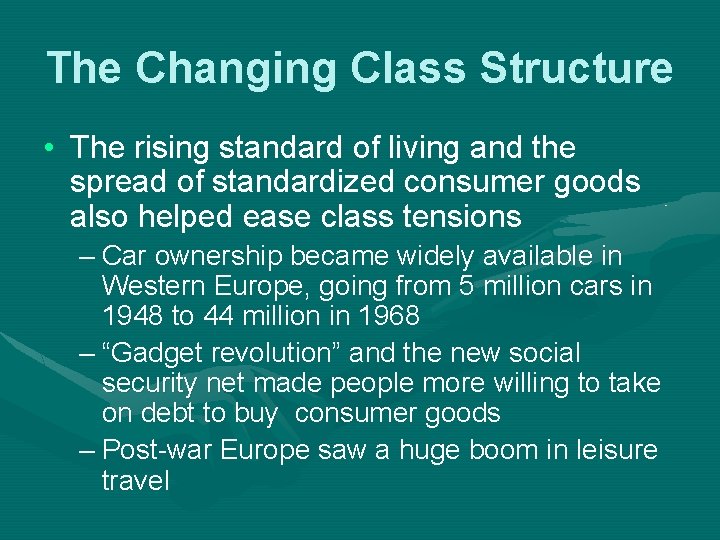 The Changing Class Structure

• The rising standard of living and the spread of standardized consumer goods also helped ease class tensions

– Car ownership became widely available in Western Europe, going from 5 million cars in 1948 to 44 million in 1968

– “Gadget revolution” and the new social security net made people more willing to take on debt to buy consumer goods

– Post-war Europe saw a huge boom in leisure travel